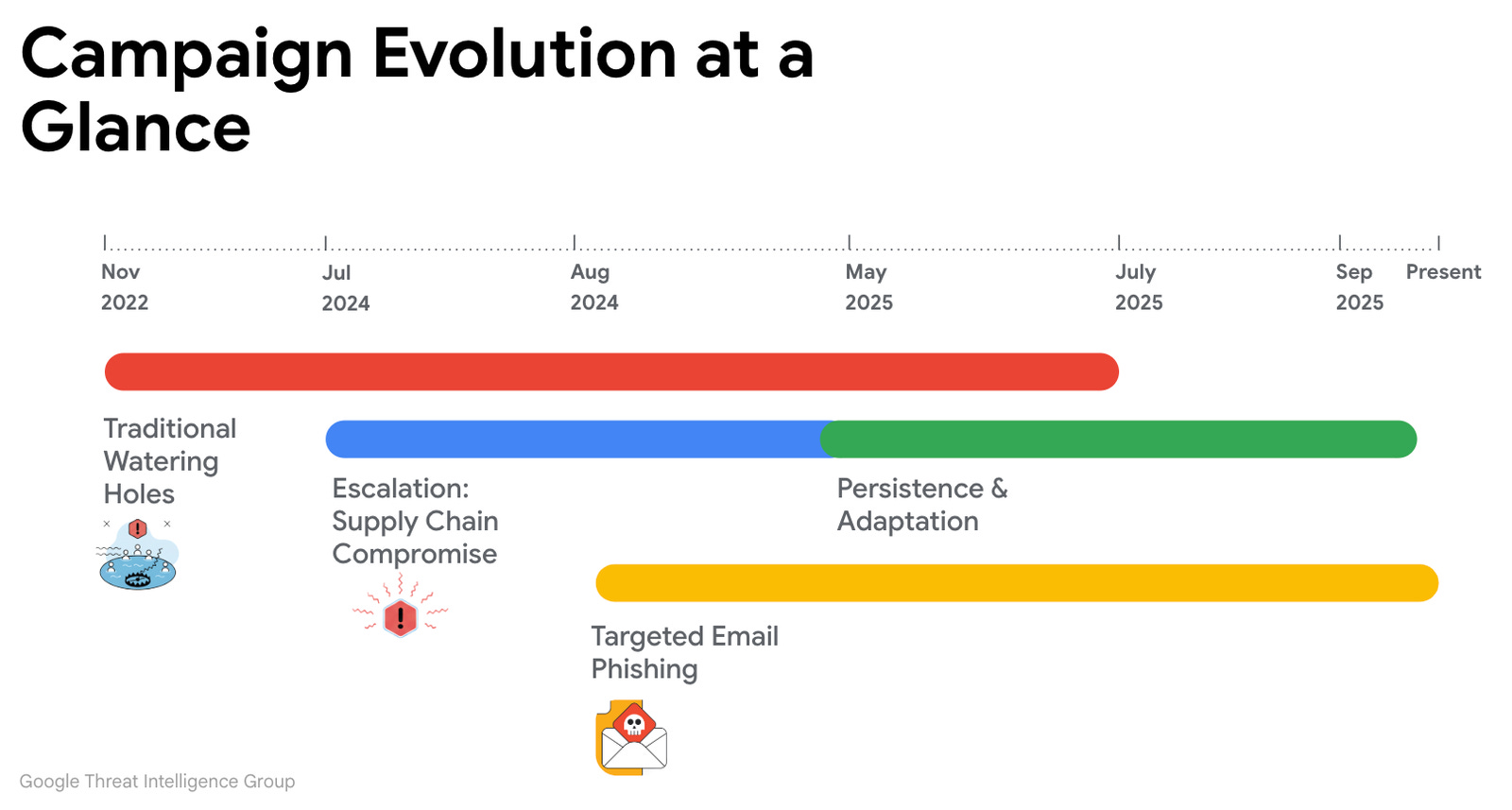 Campaign Evolution at a Glance

Nov 2022
Jul 2024
Aug 2024
May 2025
July 2025
Sep 2025
Present

Traditional Watering Holes

Escalation: Supply Chain Compromise

Persistence & Adaptation

Targeted Email Phishing

Google Threat Intelligence Group